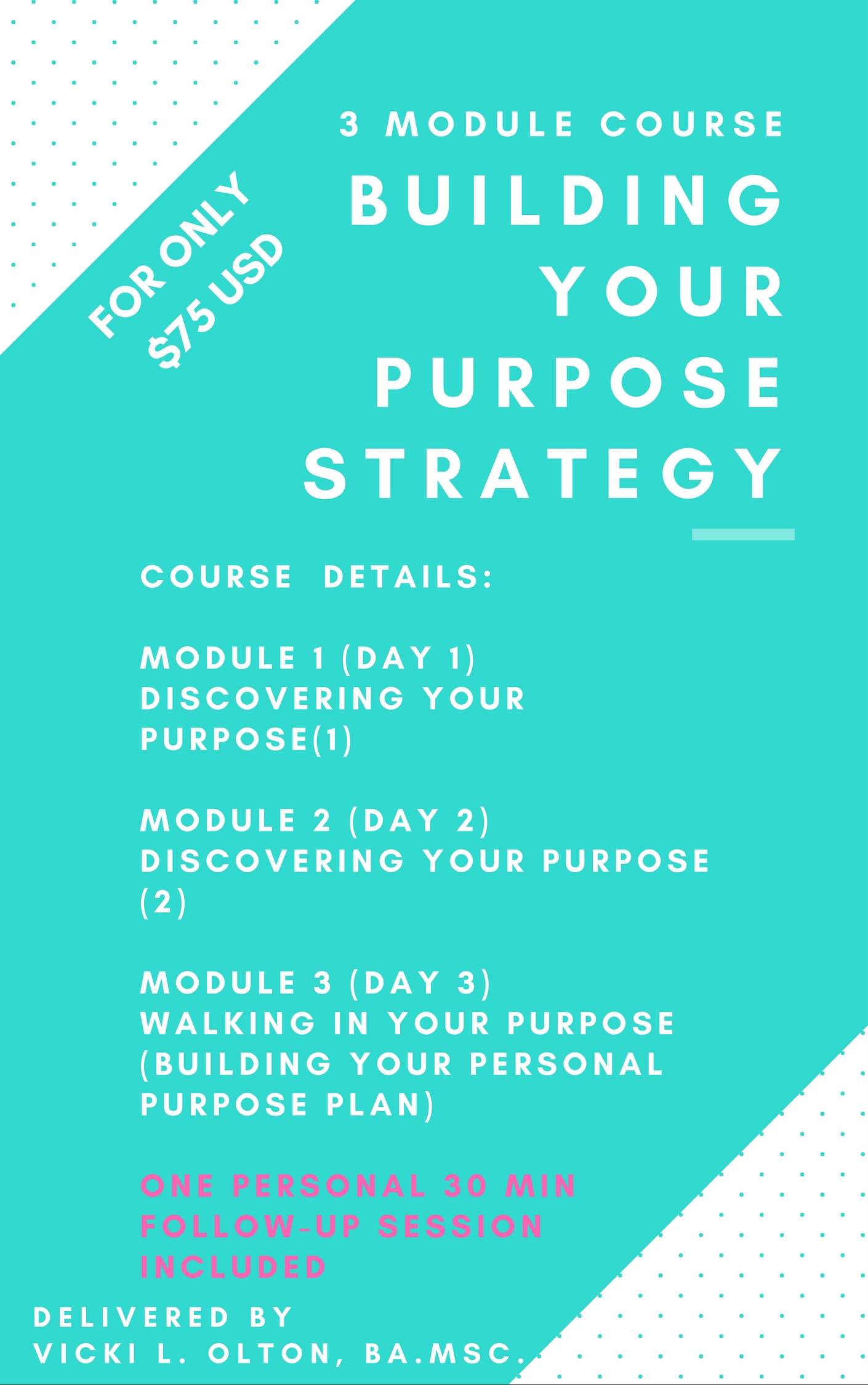 FOR ONLY $75 USD

3 MODULE COURSE

BUILDING YOUR PURPOSE STRATEGY

COURSE DETAILS:

MODULE 1 (DAY 1)
DISCOVERING YOUR PURPOSE(1)

MODULE 2 (DAY 2)
DISCOVERING YOUR PURPOSE (2)

MODULE 3 (DAY 3)
WALKING IN YOUR PURPOSE (BUILDING YOUR PERSONAL PURPOSE PLAN)

ONE PERSONAL 30 MIN FOLLOW-UP SESSION INCLUDED

DELIVERED BY
VICKI L. OLTON, BA.MSC.